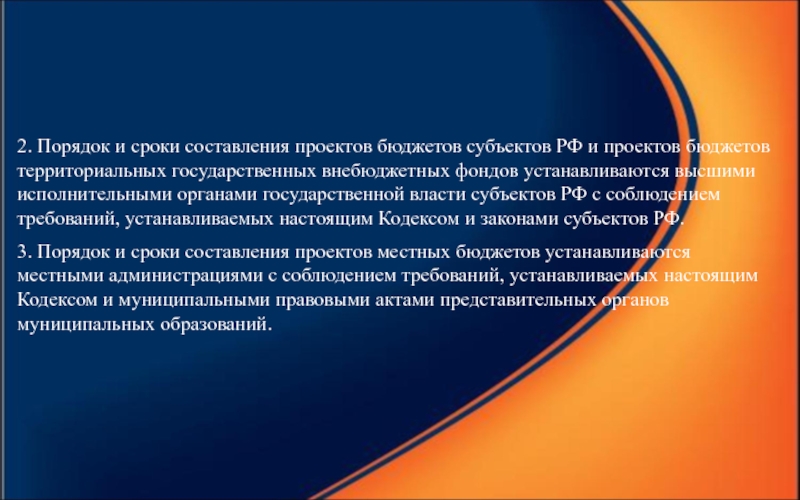 2. Порядок и сроки составления проектов бюджетов субъектов РФ и проектов бюджетов территориальных государственных внебюджетных фондов устанавливаются высшими исполнительными органами государственной власти субъектов РФ с соблюдением требований, устанавливаемых настоящим Кодексом и законами субъектов РФ.

3. Порядок и сроки составления проектов местных бюджетов устанавливаются местными администрациями с соблюдением требований, устанавливаемых настоящим Кодексом и муниципальными правовыми актами представительных органов муниципальных образований.